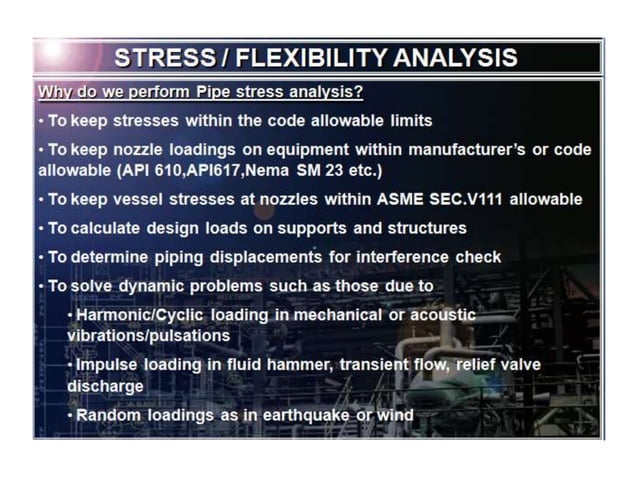 STRESS / FLEXIBILITY ANALYSIS

Why do we perform Pipe stress analysis?

• To keep stresses within the code allowable limits

• To keep nozzle loadings on equipment within manufacturer's or code allowable (API 610,API617,Nema SM 23 etc.)

• To keep vessel stresses at nozzles within ASME SEC.V111 allowable

• To calculate design loads on supports and structures

• To determine piping displacements for interference check

• To solve dynamic problems such as those due to

• Harmonic/Cyclic loading in mechanical or acoustic vibrations/pulsations

• Impulse loading in fluid hammer, transient flow, relief valve discharge

• Random loadings as in earthquake or wind